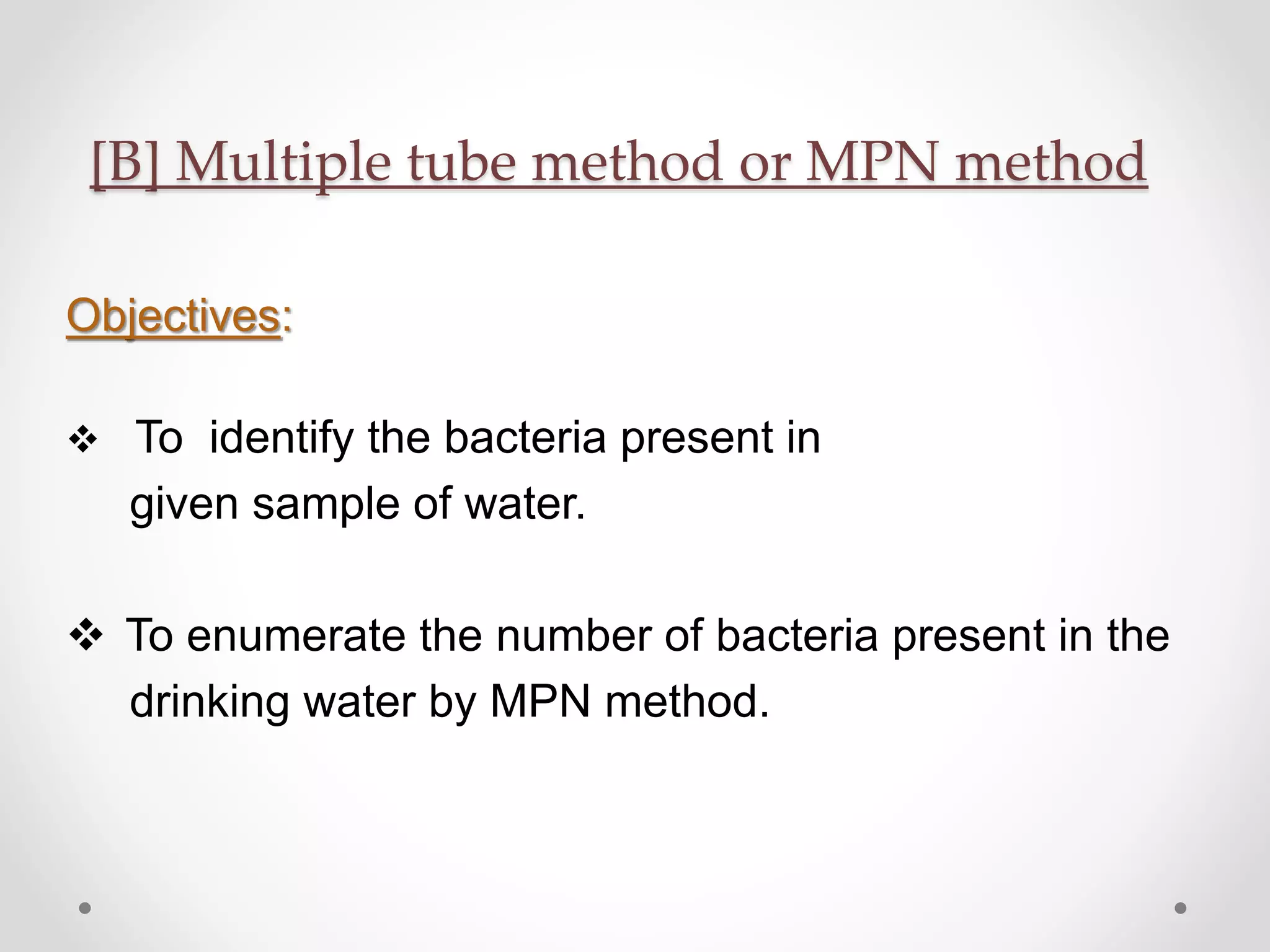 [B] Multiple tube method or MPN method

Objectives:

❖ To identify the bacteria present in given sample of water.

❖ To enumerate the number of bacteria present in the drinking water by MPN method.